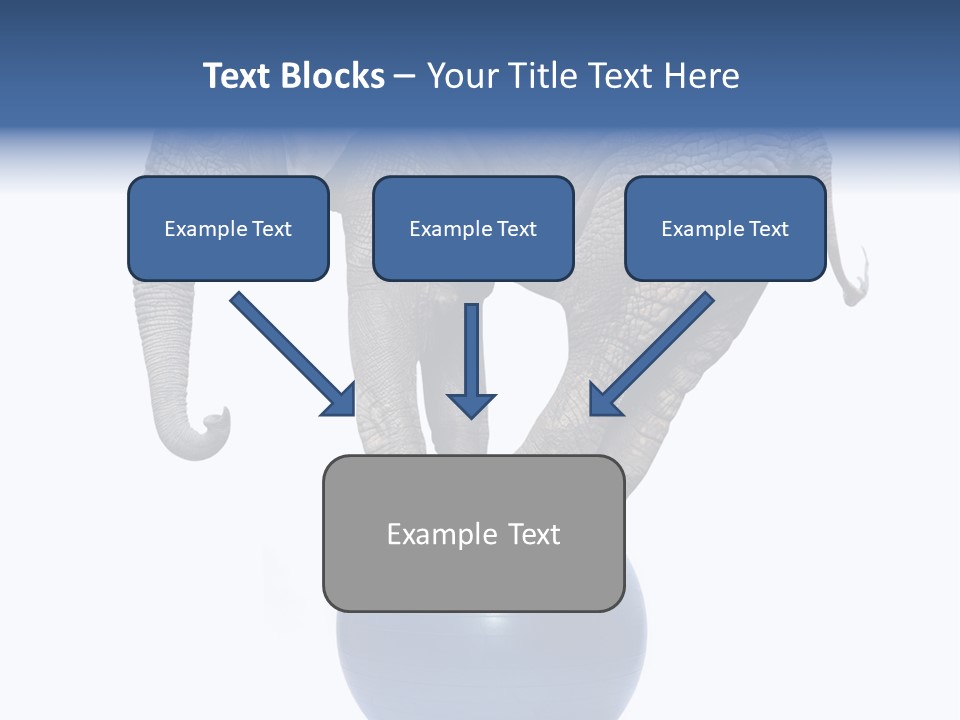 Text Blocks – Your Title Text Here

Example Text

Example Text

Example Text

Example Text